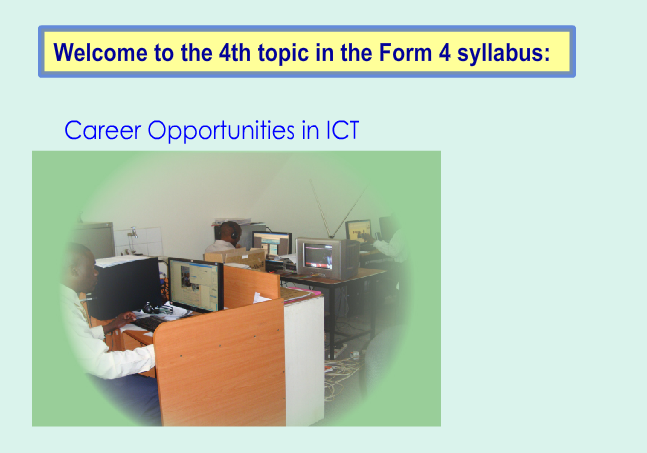 Welcome to the 4th topic in the Form 4 syllabus:

Career Opportunities in ICT